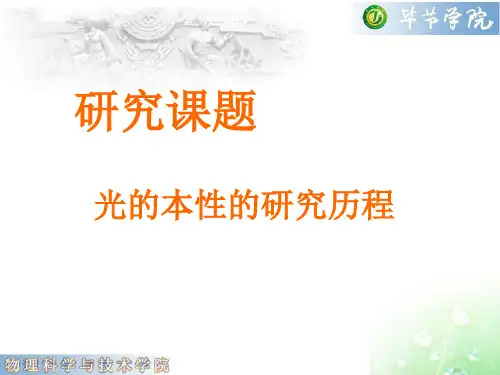 毕节学院

研究课题

光的本性的研究历程

物理科学与技术学院